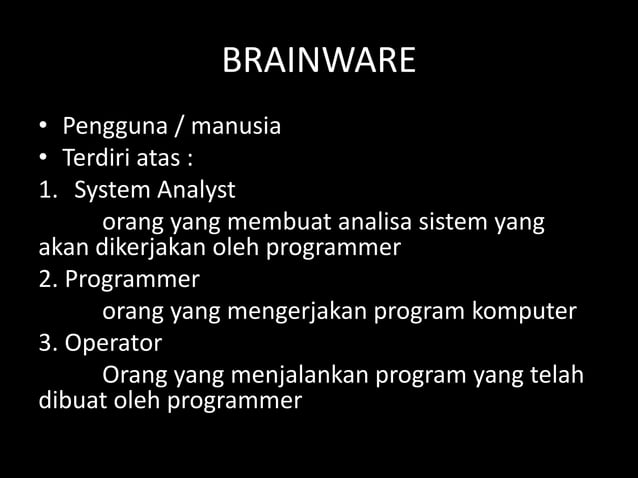 BRAINWARE

• Pengguna / manusia
• Terdiri atas :
1. System Analyst
orang yang membuat analisa sistem yang akan dikerjakan oleh programmer
2. Programmer
orang yang mengerjakan program komputer
3. Operator
Orang yang menjalankan program yang telah dibuat oleh programmer